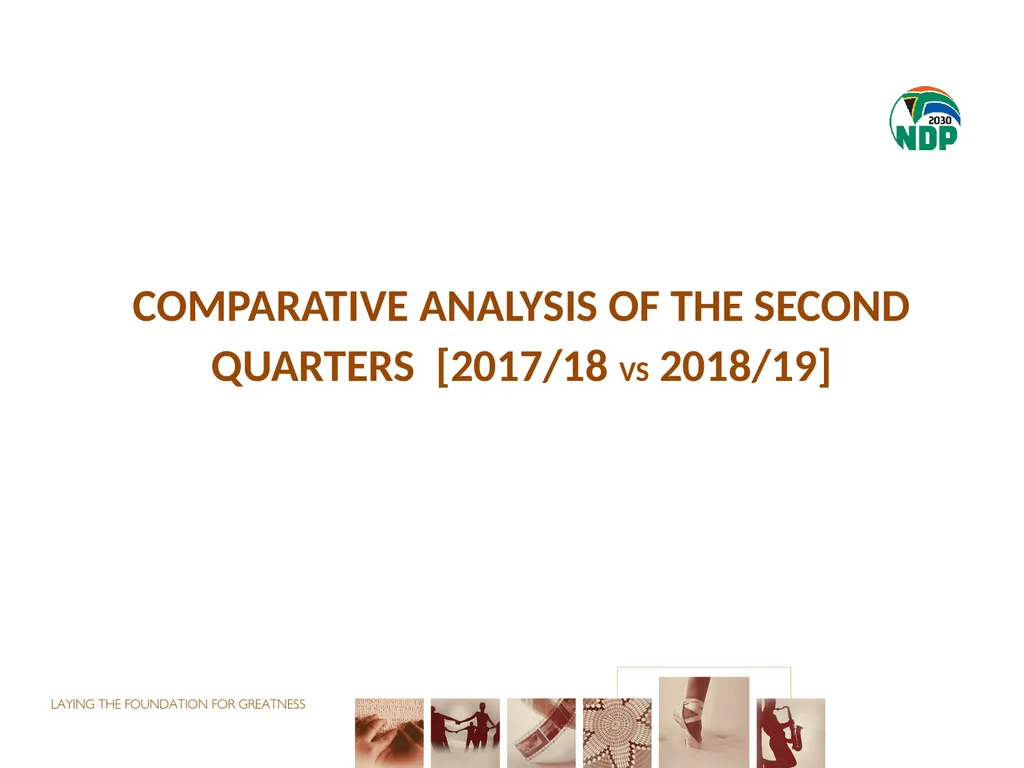 2030
NDP

COMPARATIVE ANALYSIS OF THE SECOND QUARTERS [2017/18 VS 2018/19]

LAYING THE FOUNDATION FOR GREATNESS